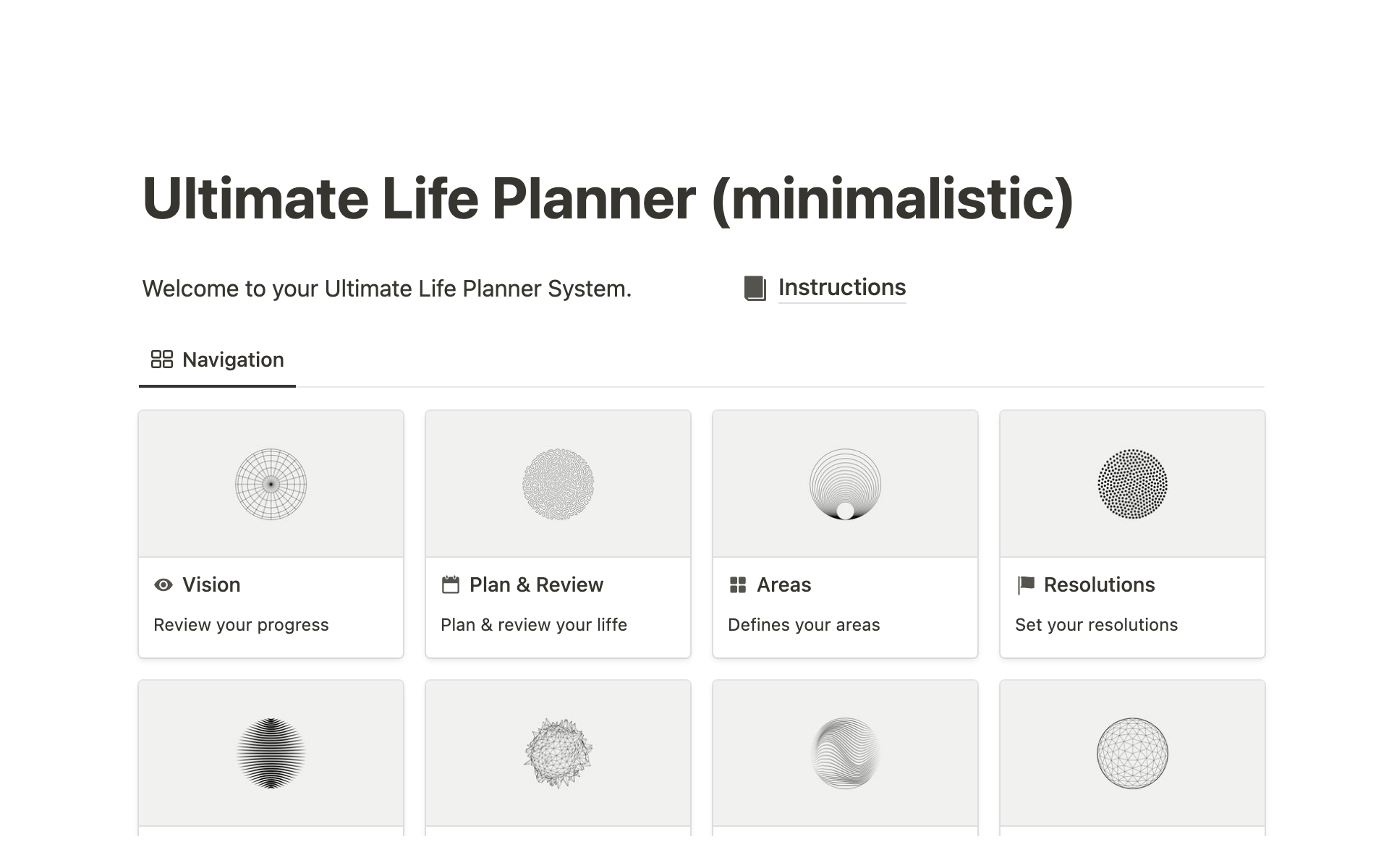 Ultimate Life Planner (minimalistic)

Welcome to your Ultimate Life Planner System.

Instructions

Navigation

Vision

Review your progress

Plan & Review

Plan & review your liffe

Areas

Defines your areas

Resolutions

Set your resolutions